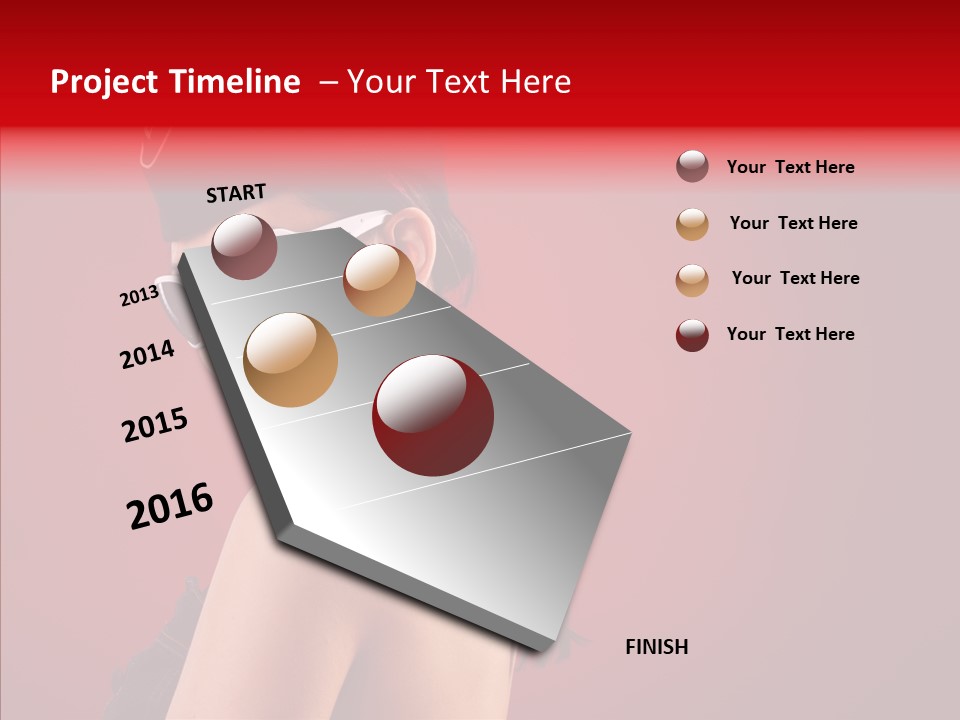 Project Timeline – Your Text Here

START

2013

2014

2015

2016

FINISH

Your Text Here

Your Text Here

Your Text Here

Your Text Here